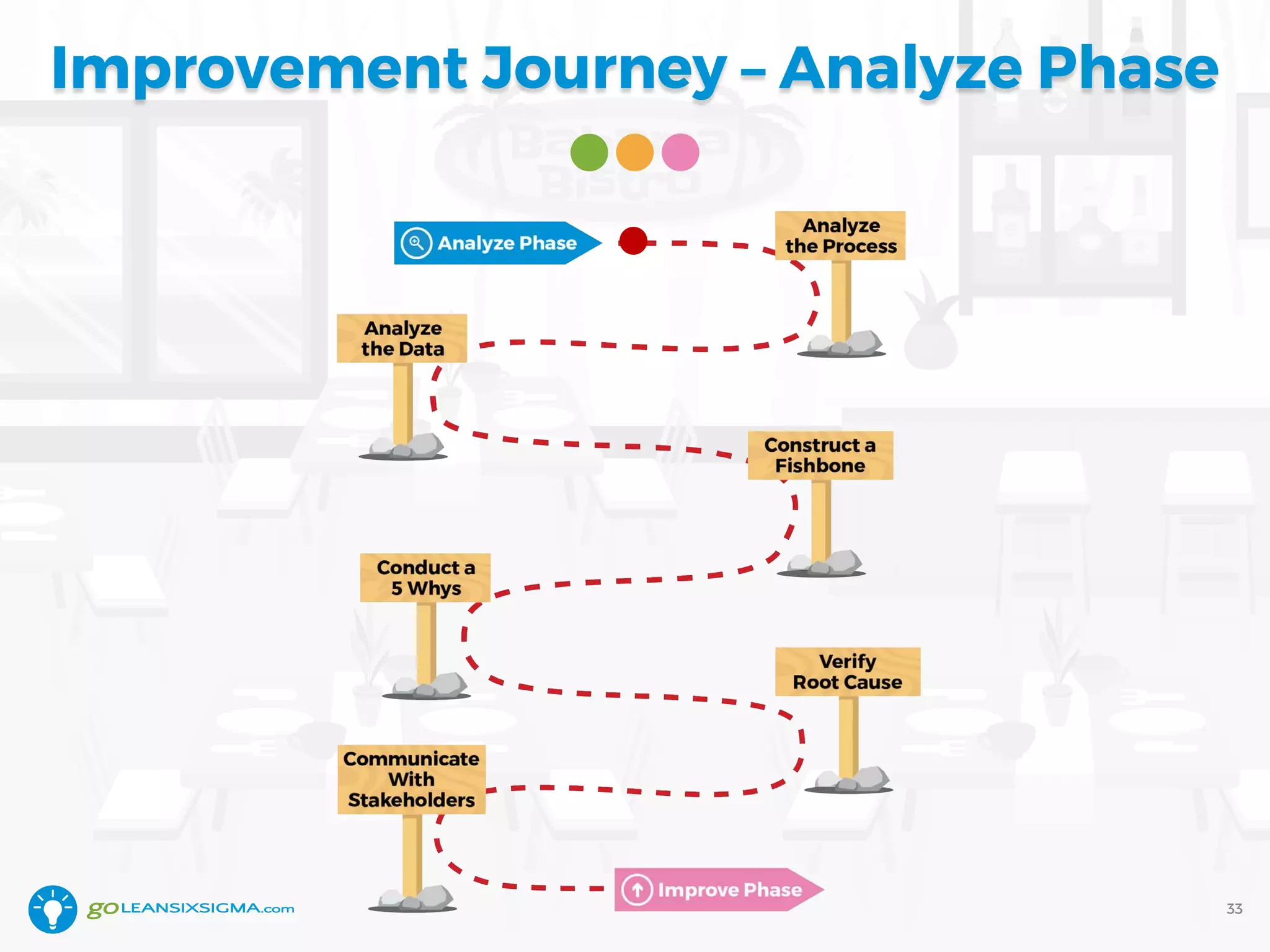 Improvement Journey – Analyze Phase

Analyze Phase

Analyze the Process

Analyze the Data

Construct a Fishbone

Conduct a 5 Whys

Verify Root Cause

Communicate With Stakeholders

Improve Phase

goLEANSIXSIGMA.com

33